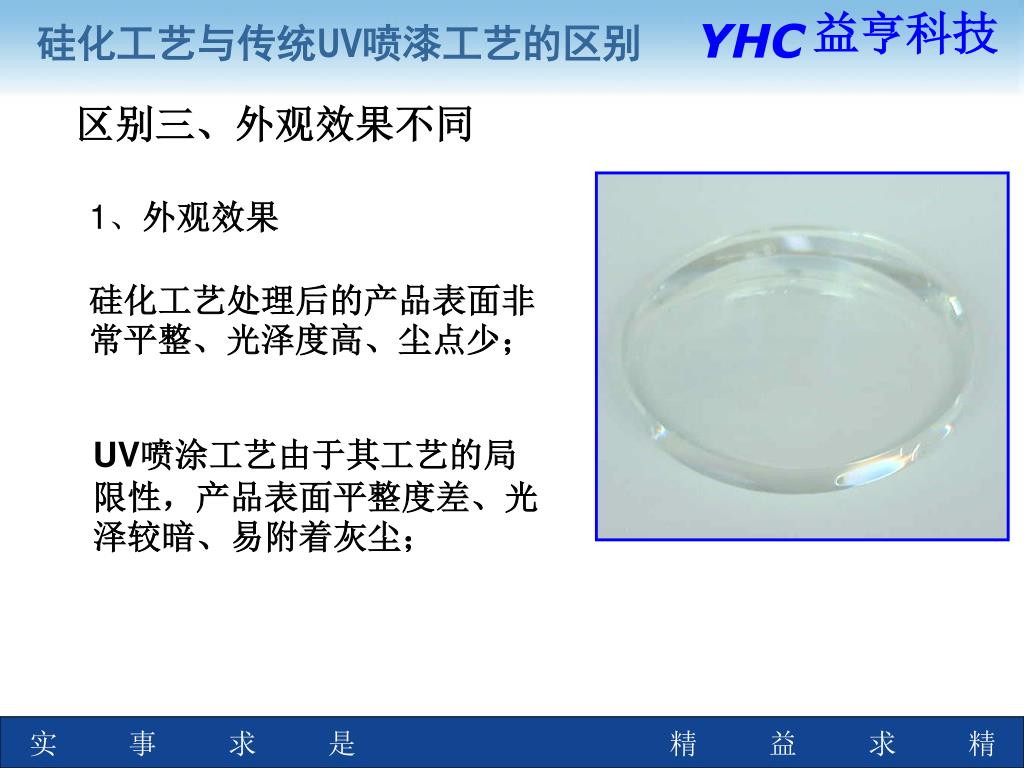 硅化工艺与传统UV喷漆工艺的区别

YHC 益亨科技

区别三、外观效果不同

1、外观效果

硅化工艺处理后的产品表面非常平整、光泽度高、尘点少；

UV喷涂工艺由于其工艺的局限性，产品表面平整度差、光泽较暗、易附着灰尘；

实 事 求 是

精 益 求 精